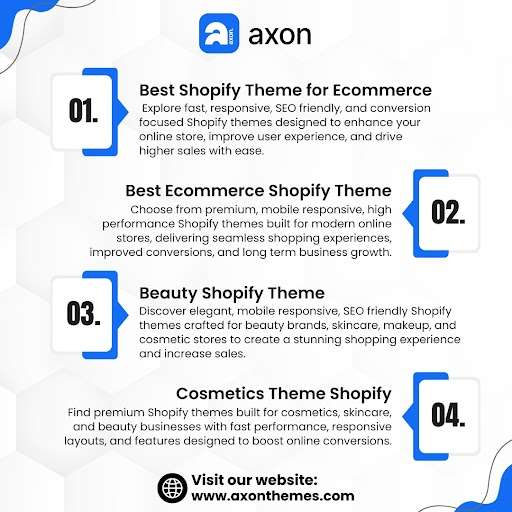 axon

01.

Best Shopify Theme for Ecommerce

Explore fast, responsive, SEO friendly, and conversion focused Shopify themes designed to enhance your online store, improve user experience, and drive higher sales with ease.

Best Ecommerce Shopify Theme

Choose from premium, mobile responsive, high performance Shopify themes built for modern online stores, delivering seamless shopping experiences, improved conversions, and long term business growth.

02.

03.

Beauty Shopify Theme

Discover elegant, mobile responsive, SEO friendly Shopify themes crafted for beauty brands, skincare, makeup, and cosmetic stores to create a stunning shopping experience and increase sales.

Cosmetics Theme Shopify

Find premium Shopify themes built for cosmetics, skincare, and beauty businesses with fast performance, responsive layouts, and features designed to boost online conversions.

04.

Visit our website:
www.axonthemes.com